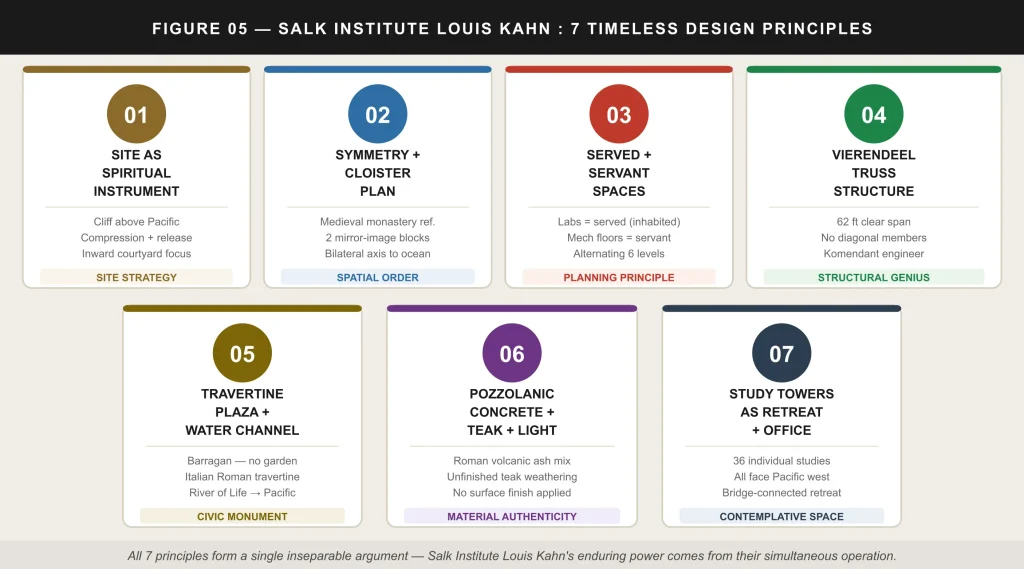 FIGURE 05 — SALK INSTITUTE LOUIS KAHN : 7 TIMELESS DESIGN PRINCIPLES

01
SITE AS SPIRITUAL INSTRUMENT
Cliff above Pacific
Compression + release
Inward courtyard focus
SITE STRATEGY

02
SYMMETRY + CLOISTER PLAN
Medieval monastery ref.
2 mirror-image blocks
Bilateral axis to ocean
SPATIAL ORDER

03
SERVED + SERVANT SPACES
Labs = served (inhabited)
Mech floors = servant
Alternating 6 levels
PLANNING PRINCIPLE

04
VIERENDEEL TRUSS STRUCTURE
62 ft clear span
No diagonal members
Komendant engineer
STRUCTURAL GENIUS

05
TRAVERTINE PLAZA + WATER CHANNEL
Barragan — no garden
Italian Roman travertine
River of Life → Pacific
CIVIC MONUMENT

06
POZZOLANIC CONCRETE + TEAK + LIGHT
Roman volcanic ash mix
Unfinished teak weathering
No surface finish applied
MATERIAL AUTHENTICITY

07
STUDY TOWERS AS RETREAT + OFFICE
36 individual studies
All face Pacific west
Bridge-connected retreat
CONTEMPLATIVE SPACE

All 7 principles form a single inseparable argument — Salk Institute Louis Kahn's enduring power comes from their simultaneous operation.